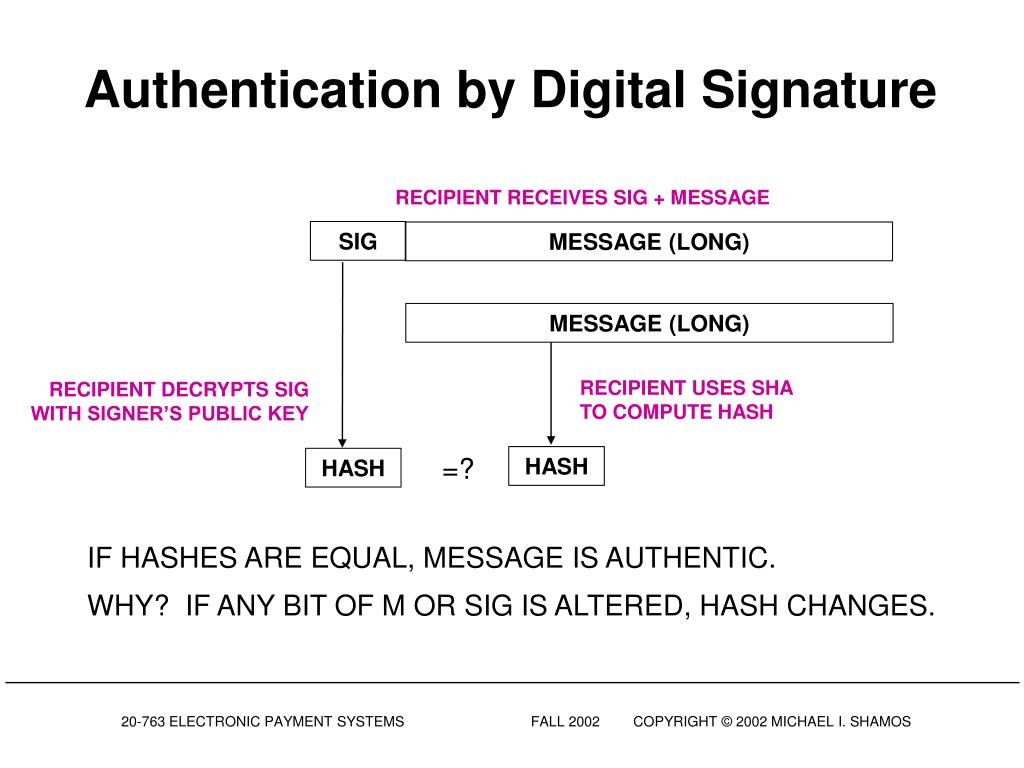 Authentication by Digital Signature

RECIPIENT RECEIVES SIG + MESSAGE

SIG

MESSAGE (LONG)

MESSAGE (LONG)

RECIPIENT DECRYPTS SIG WITH SIGNER'S PUBLIC KEY

RECIPIENT USES SHA TO COMPUTE HASH

HASH

=?

HASH

IF HASHES ARE EQUAL, MESSAGE IS AUTHENTIC.

WHY? IF ANY BIT OF M OR SIG IS ALTERED, HASH CHANGES.

20-763 ELECTRONIC PAYMENT SYSTEMS FALL 2002 COPYRIGHT © 2002 MICHAEL I. SHAMOS